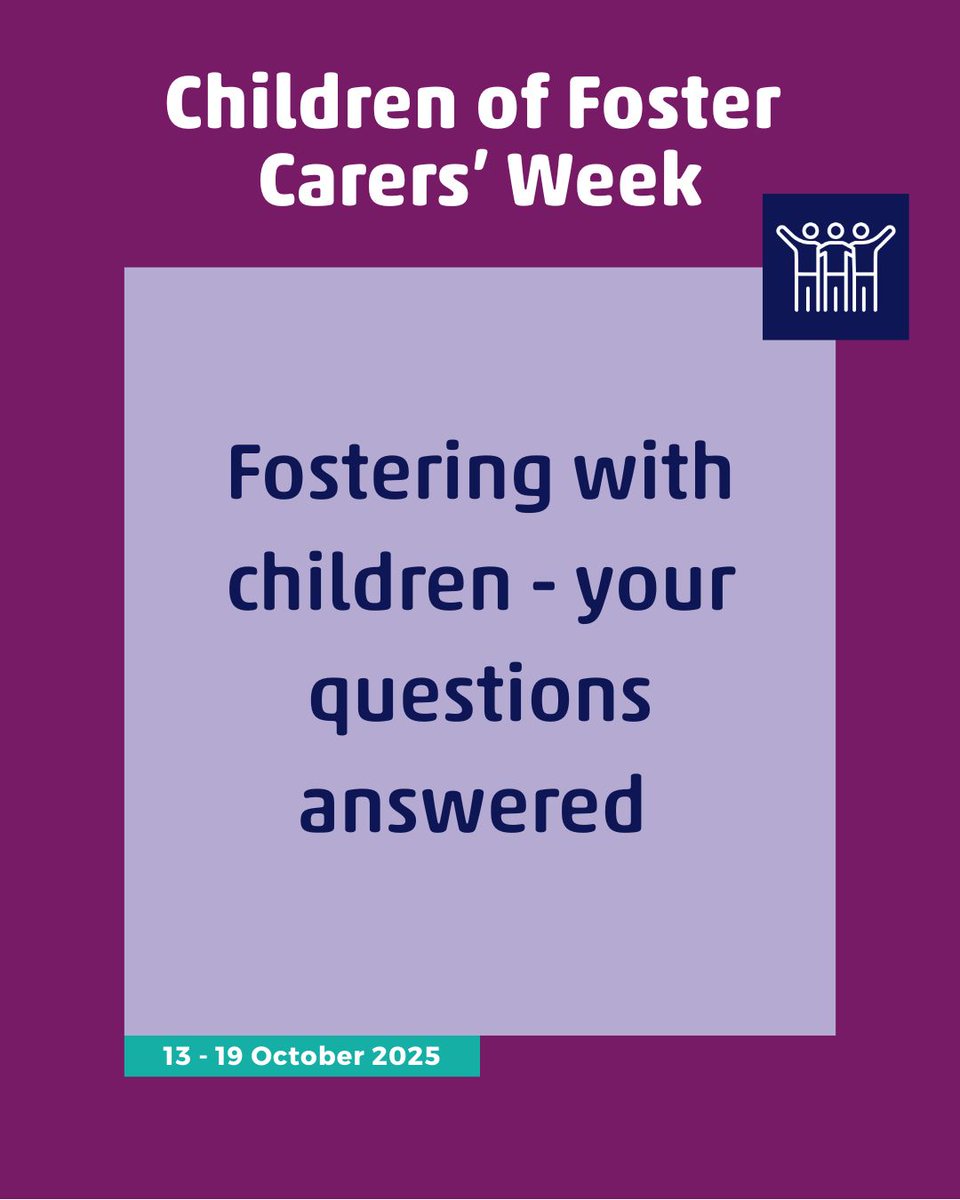 Children of Foster Carers' Week

Fostering with children - your questions answered

13 - 19 October 2025